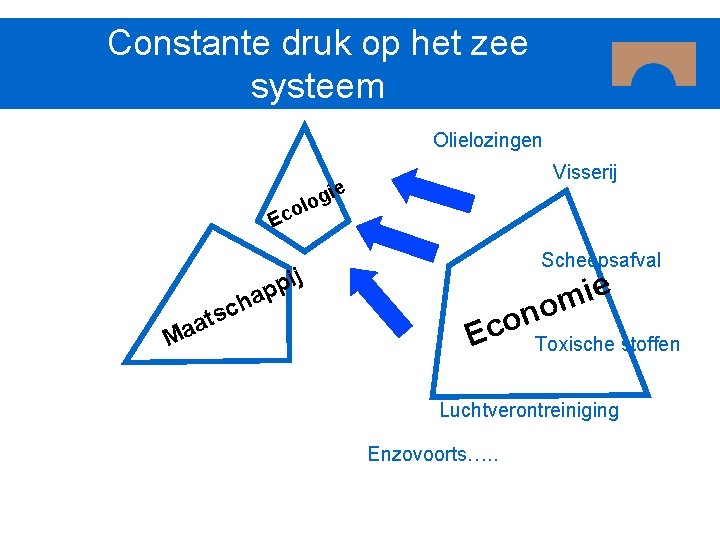 Constante druk op het zee systeem

Olielozingen

Visserij

Ecologie

Scheepsafval

Maatschappij

Economie

Toxische stoffen

Luchtverontreiniging

Enzovoorts…..